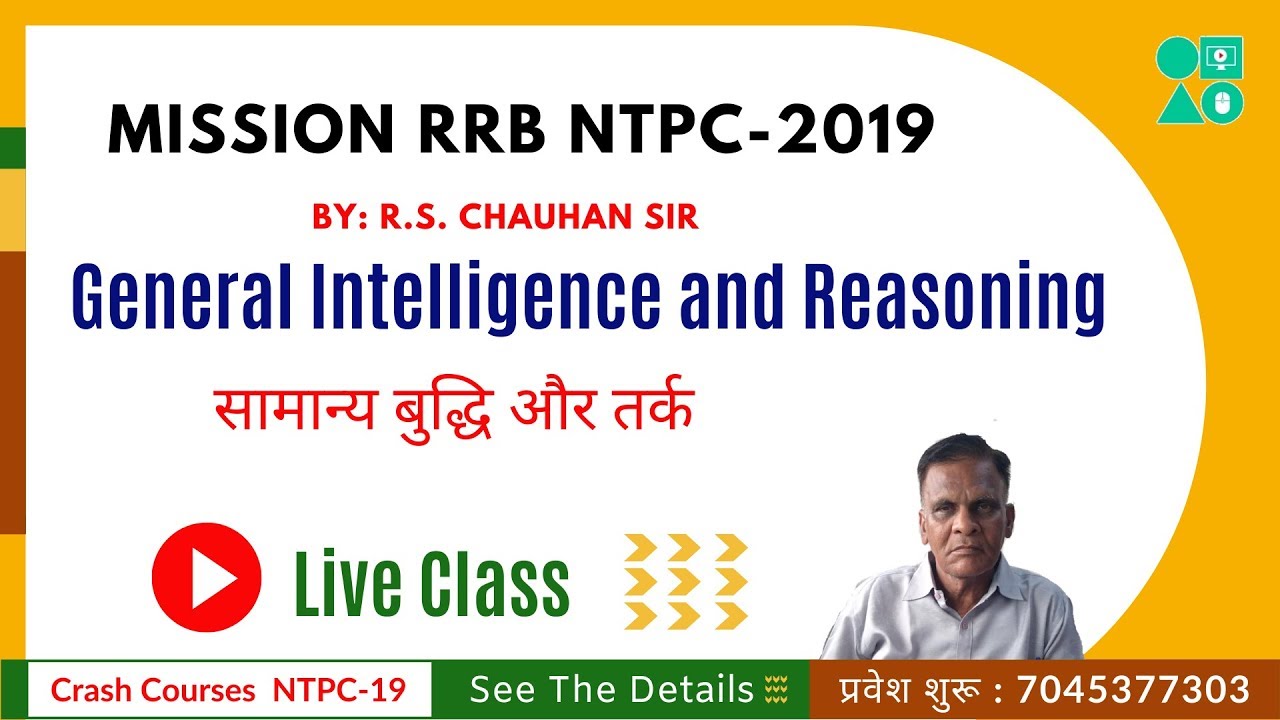 MISSION RRB NTPC-2019

BY: R.S. CHAUHAN SIR

General Intelligence and Reasoning

सामान्य बुद्धि और तर्क

Live Class

Crash Courses NTPC-19

See The Details

प्रवेश शुरू : 7045377303